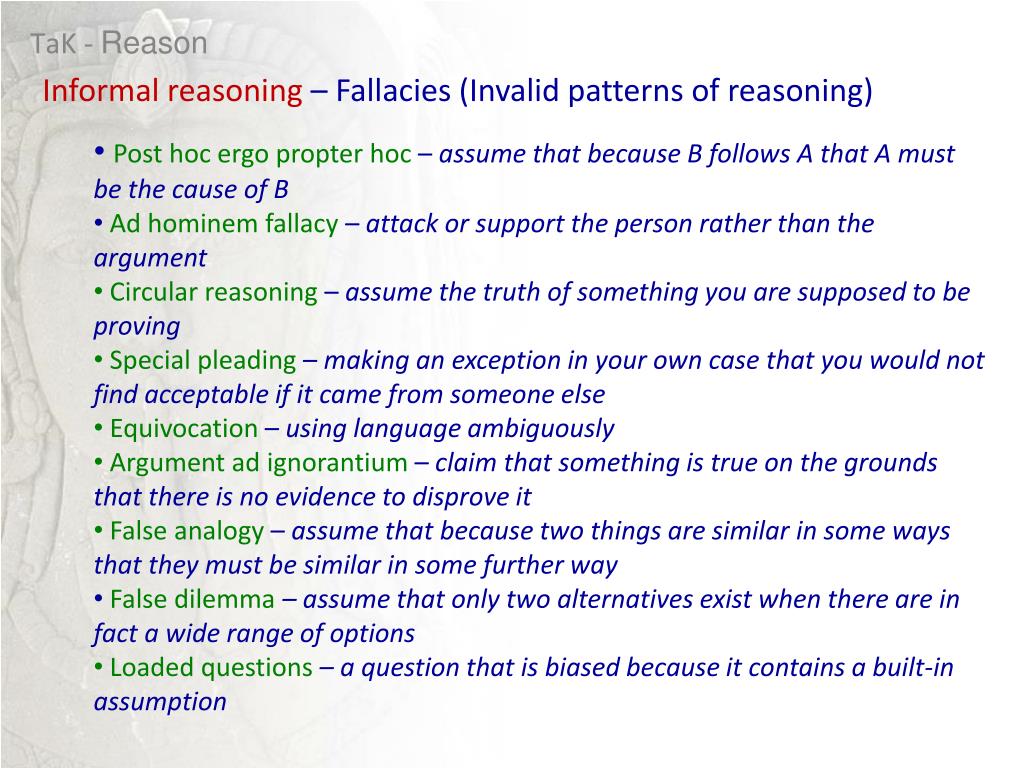 TaK - Reason

Informal reasoning – Fallacies (Invalid patterns of reasoning)

• Post hoc ergo propter hoc – assume that because B follows A that A must be the cause of B
• Ad hominem fallacy – attack or support the person rather than the argument
• Circular reasoning – assume the truth of something you are supposed to be proving
• Special pleading – making an exception in your own case that you would not find acceptable if it came from someone else
• Equivocation – using language ambiguously
• Argument ad ignorantium – claim that something is true on the grounds that there is no evidence to disprove it
• False analogy – assume that because two things are similar in some ways that they must be similar in some further way
• False dilemma – assume that only two alternatives exist when there are in fact a wide range of options
• Loaded questions – a question that is biased because it contains a built-in assumption